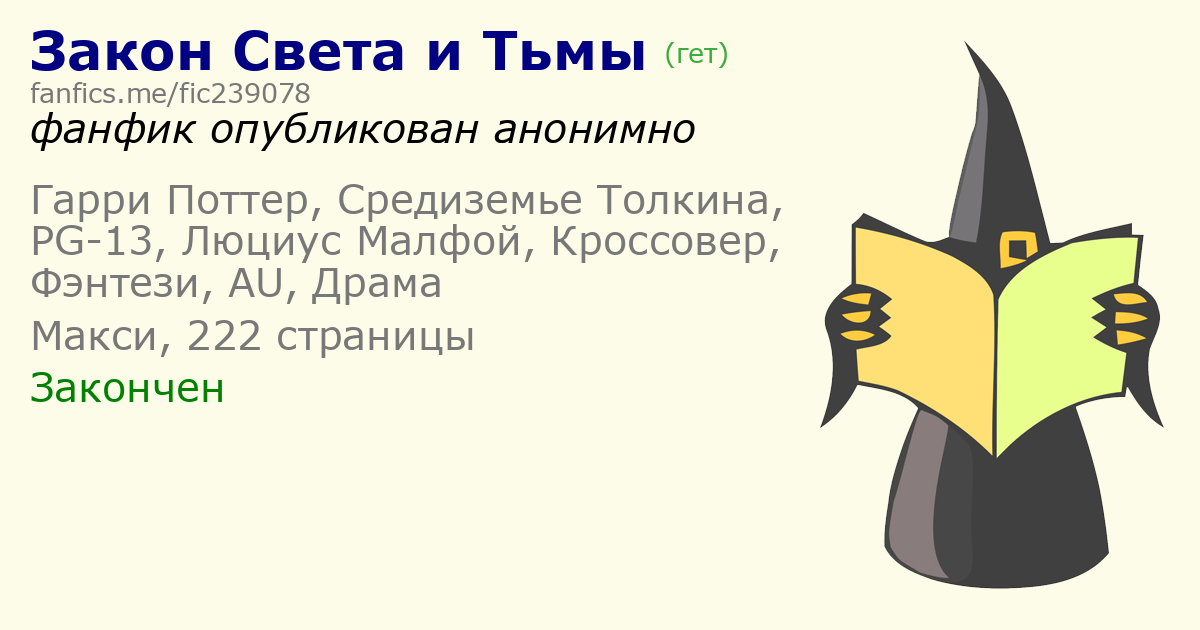 Закон Света и Тьмы (гет)
fanfics.me/fic239078
фанфик опубликован анонимно

Гарри Поттер, Средиземье Толкина, PG-13, Люциус Малфой, Кроссовер, Фэнтези, AU, Драма

Макси, 222 страницы

Закончен